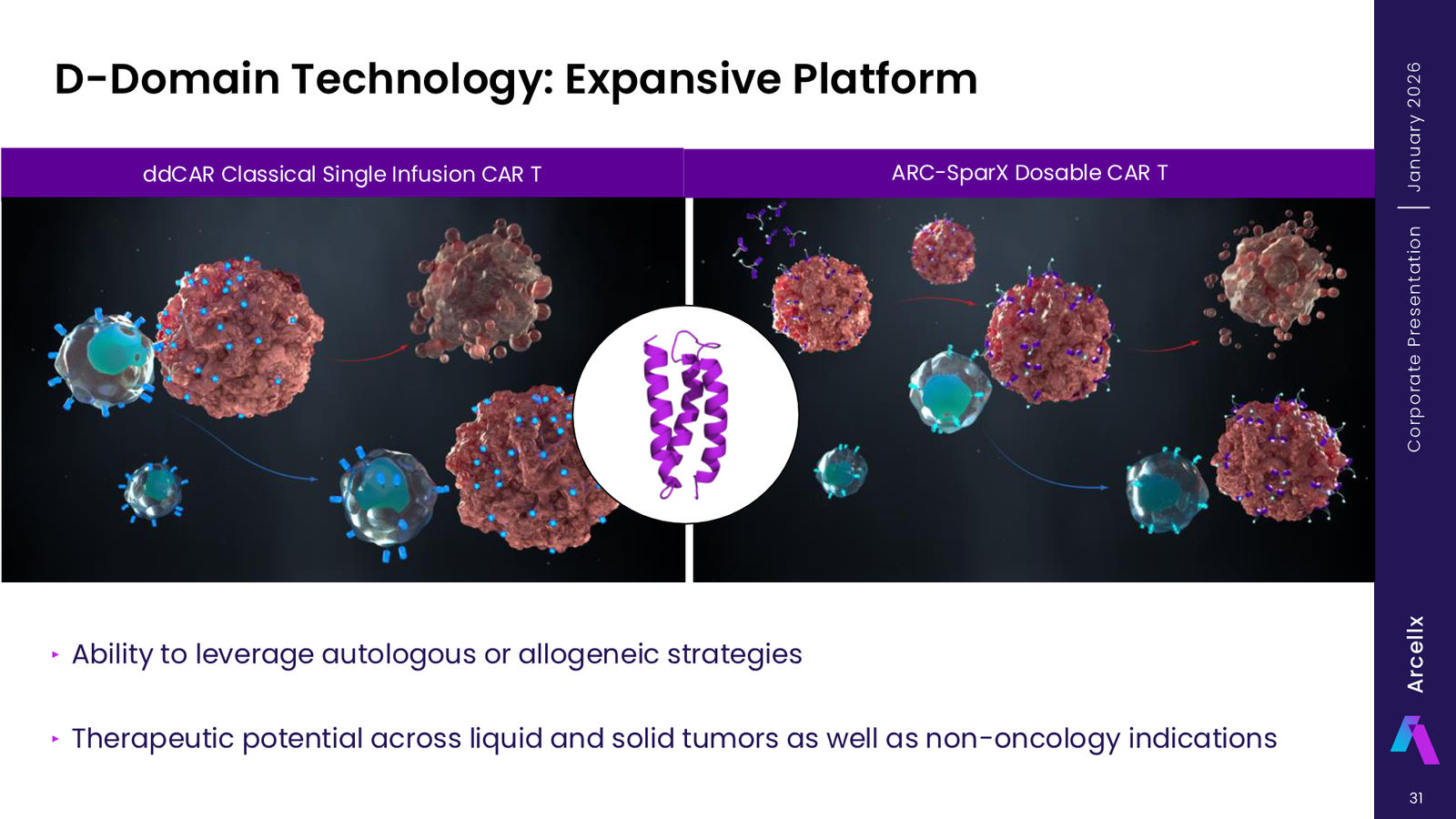 D-Domain Technology: Expansive Platform

ddCAR Classical Single Infusion CAR T

ARC-SparX Dosable CAR T

‣ Ability to leverage autologous or allogeneic strategies

‣ Therapeutic potential across liquid and solid tumors as well as non-oncology indications

Corporate Presentation | January 2026

Arcellx

31